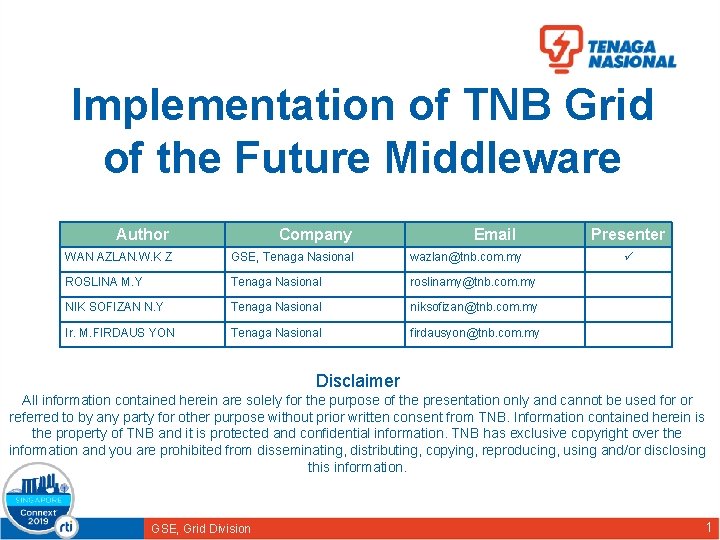 TENAGA NASIONAL

Implementation of TNB Grid of the Future Middleware

| Author | Company | Email | Presenter |
|---|---|---|---|
| WAN AZLAN.W.K Z | GSE, Tenaga Nasional | wazlan@tnb.com.my | ✓ |
| ROSLINA M.Y | Tenaga Nasional | roslinamy@tnb.com.my | |
| NIK SOFIZAN N.Y | Tenaga Nasional | niksofizan@tnb.com.my | |
| Ir. M.FIRDAUS YON | Tenaga Nasional | firdausyon@tnb.com.my | |

Disclaimer
All information contained herein are solely for the purpose of the presentation only and cannot be used for or referred to by any party for other purpose without prior written consent from TNB. Information contained herein is the property of TNB and it is protected and confidential information. TNB has exclusive copyright over the information and you are prohibited from disseminating, distributing, copying, reproducing, using and/or disclosing this information.

SINGAPORE
Connext 2019
rti

GSE, Grid Division

1